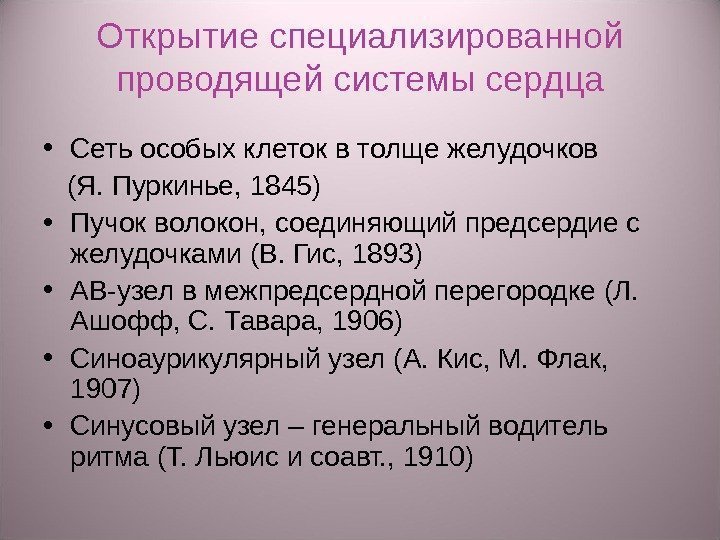 Открытие специализированной проводящей системы сердца

• Сеть особых клеток в толще желудочков (Я. Пуркинье, 1845)
• Пучок волокон, соединяющий предсердие с желудочками (В. Гис, 1893)
• АВ-узел в межпредсердной перегородке (Л. Ашофф, С. Тавара, 1906)
• Синоаурикулярный узел (А. Кис, М. Флак, 1907)
• Синусовый узел – генеральный водитель ритма (Т. Льюис и соавт., 1910)